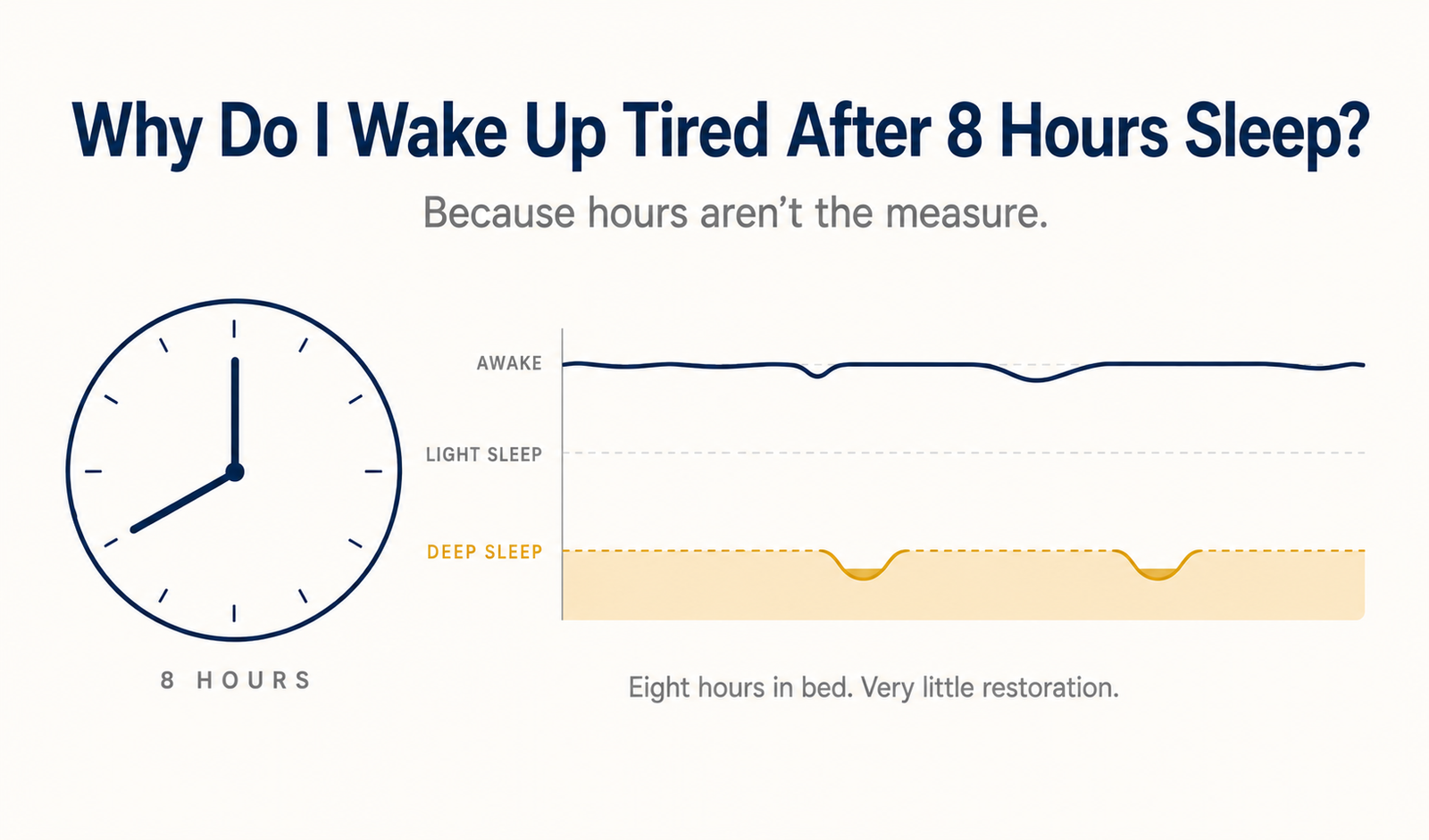 Why Do I Wake Up Tired After 8 Hours Sleep?

Because hours aren't the measure.

8 HOURS

AWAKE

LIGHT SLEEP

DEEP SLEEP

Eight hours in bed. Very little restoration.